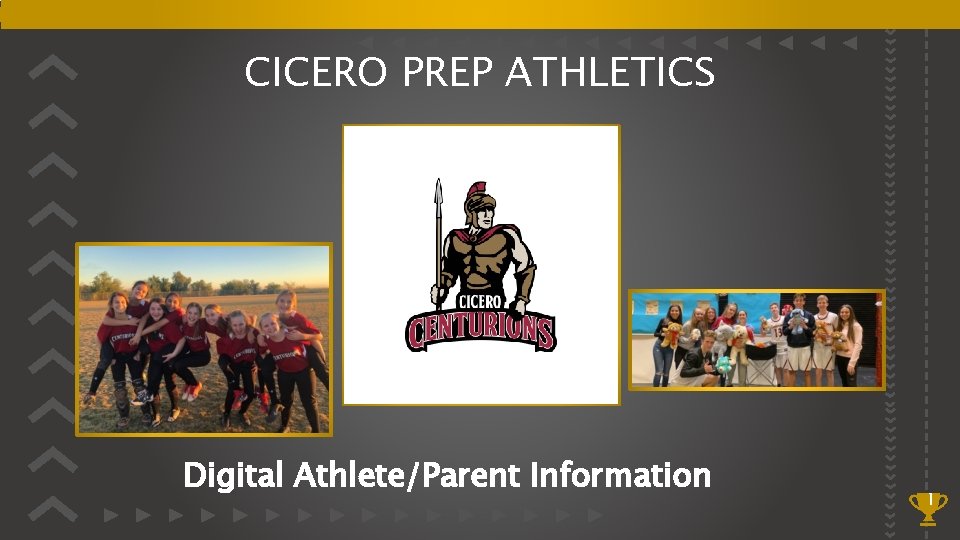 CICERO PREP ATHLETICS

CICERO
CENTURIONS

Digital Athlete/Parent Information